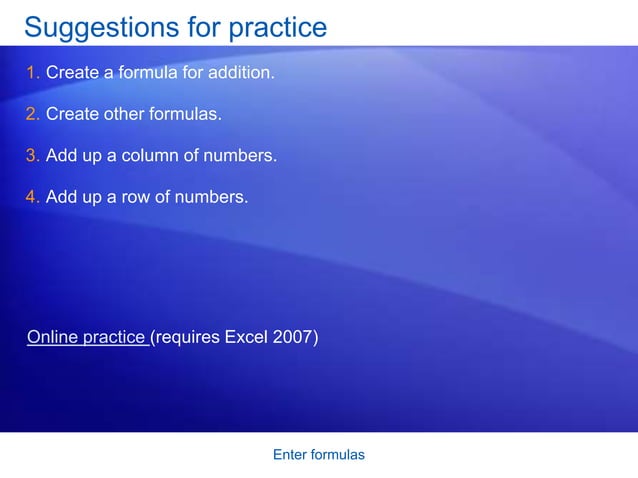 Suggestions for practice

1. Create a formula for addition.

2. Create other formulas.

3. Add up a column of numbers.

4. Add up a row of numbers.

Online practice (requires Excel 2007)

Enter formulas